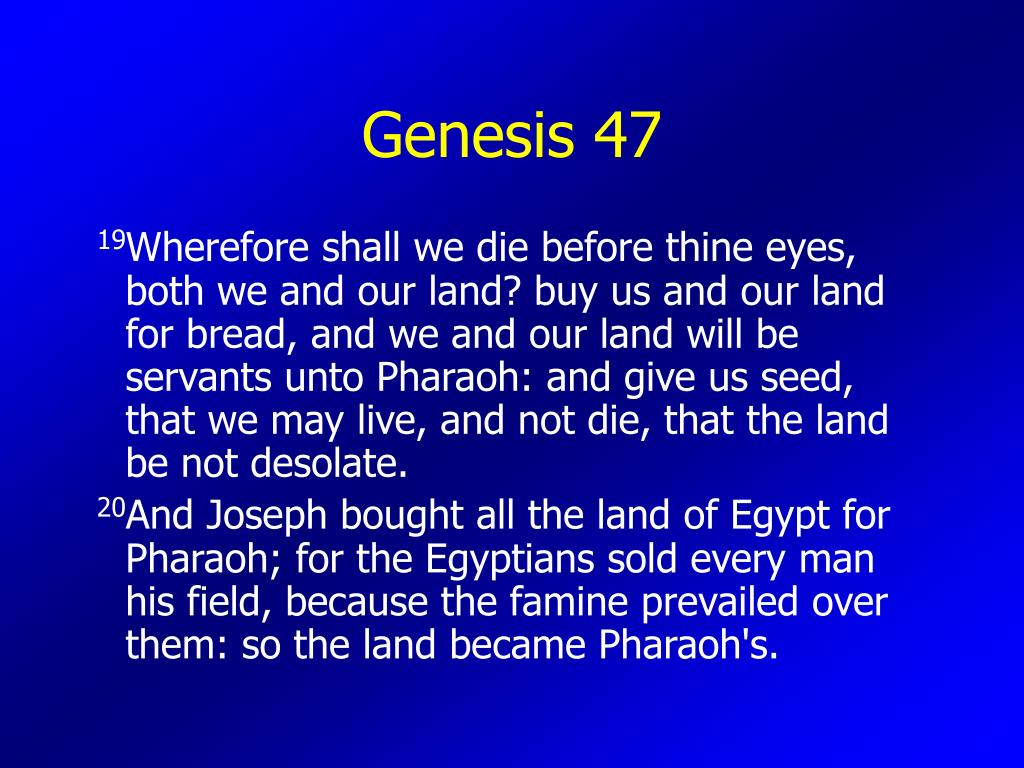 Genesis 47

$^{19}$Wherefore shall we die before thine eyes, both we and our land? buy us and our land for bread, and we and our land will be servants unto Pharaoh: and give us seed, that we may live, and not die, that the land be not desolate.

$^{20}$And Joseph bought all the land of Egypt for Pharaoh; for the Egyptians sold every man his field, because the famine prevailed over them: so the land became Pharaoh's.